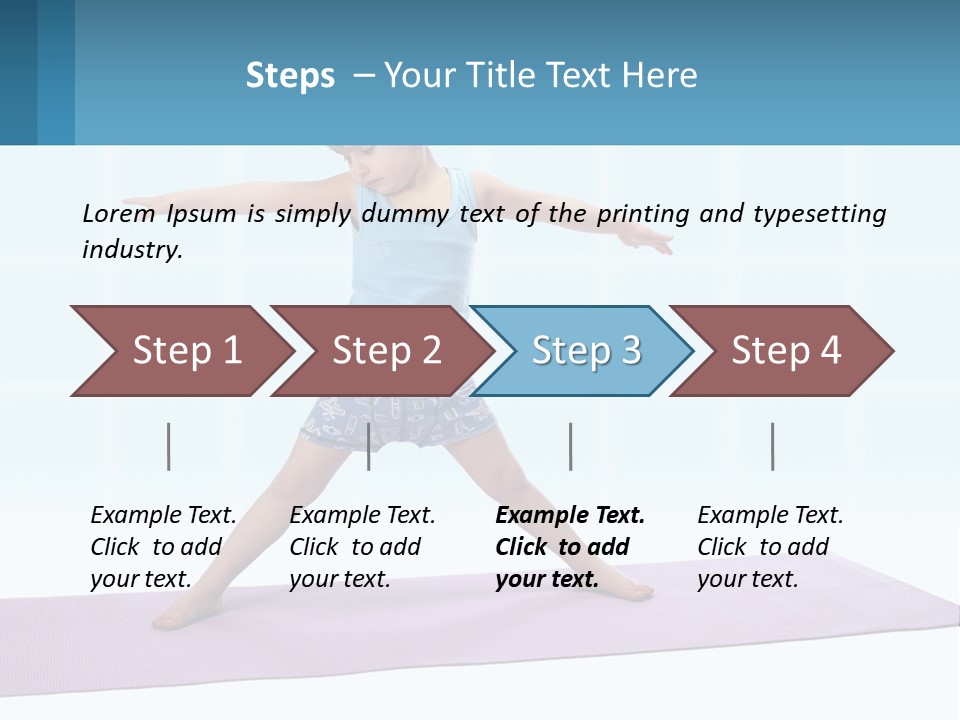 Steps – Your Title Text Here

Lorem Ipsum is simply dummy text of the printing and typesetting industry.

Step 1

Step 2

Step 3

Step 4

Example Text. Click to add your text.

Example Text. Click to add your text.

Example Text. Click to add your text.

Example Text. Click to add your text.